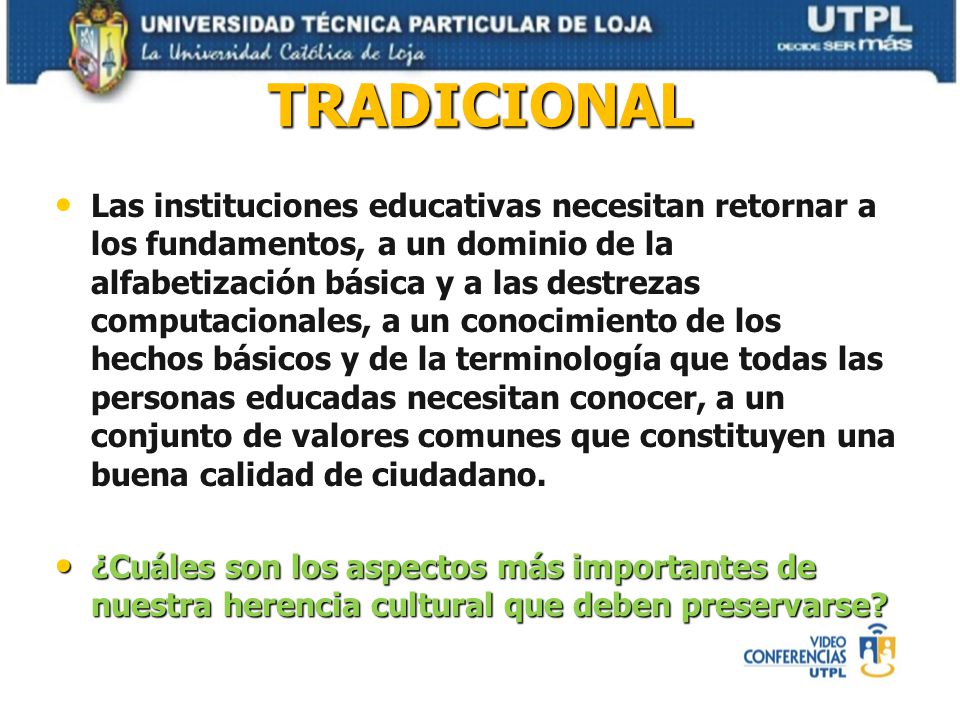 UNIVERSIDAD TÉCNICA PARTICULAR DE LOJA
La Universidad Católica de Loja

UTPL
DECIDE SER más

TRADICIONAL

• Las instituciones educativas necesitan retornar a los fundamentos, a un dominio de la alfabetización básica y a las destrezas computacionales, a un conocimiento de los hechos básicos y de la terminología que todas las personas educadas necesitan conocer, a un conjunto de valores comunes que constituyen una buena calidad de ciudadano.

• ¿Cuáles son los aspectos más importantes de nuestra herencia cultural que deben preservarse?

VIDEO CONFERENCIAS UTPL